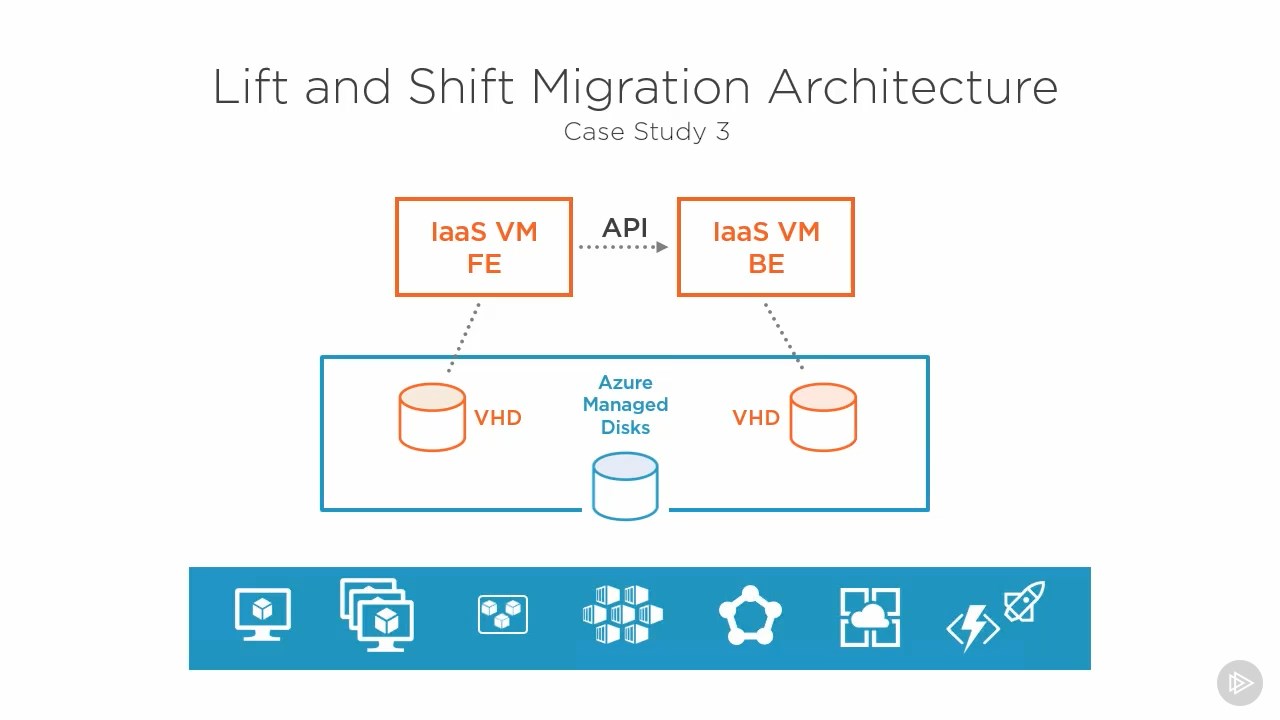 Lift and Shift Migration Architecture
Case Study 3

IaaS VM
FE

API

IaaS VM
BE

VHD

Azure
Managed
Disks

VHD